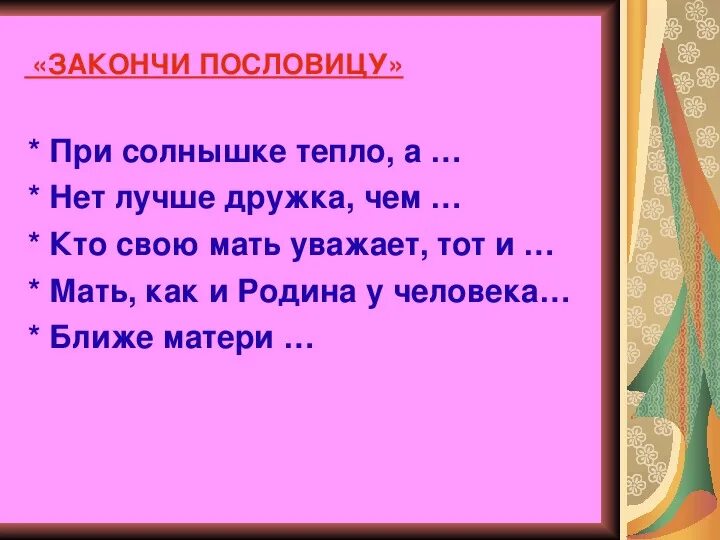 «ЗАКОНЧИ ПОСЛОВИЦУ»

* При солнышке тепло, а …
* Нет лучше дружка, чем …
* Кто свою мать уважает, тот и …
* Мать, как и Родина у человека…
* Ближе матери …